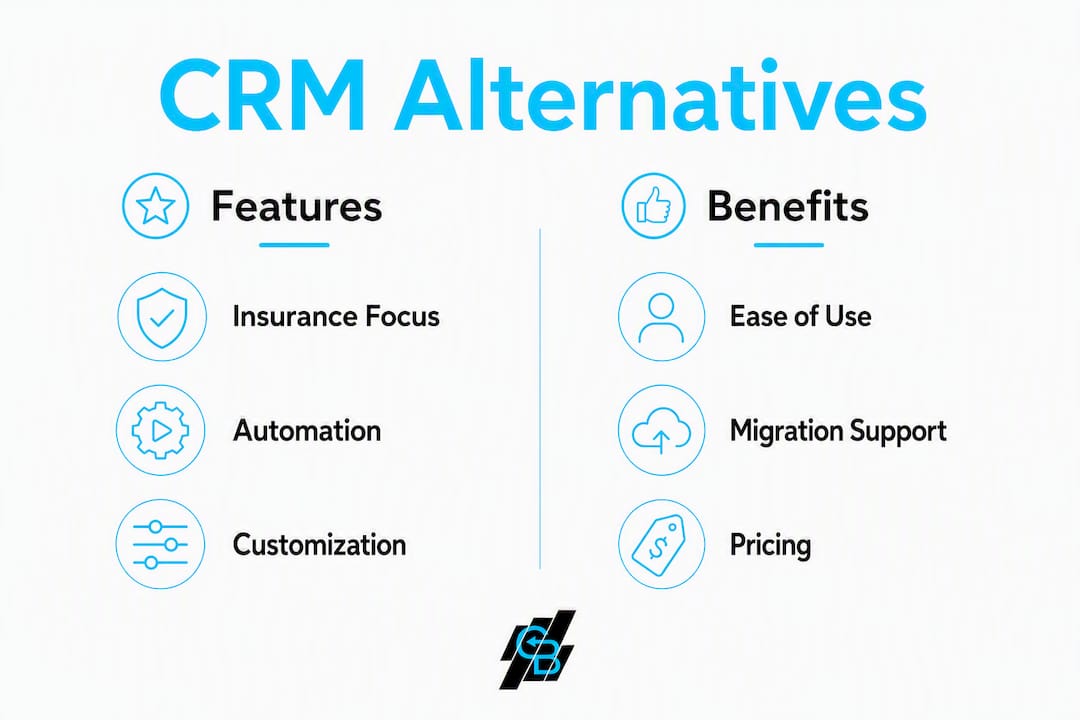 CRM Alternatives

Features

Insurance Focus

Automation

Customization

Benefits

Ease of Use

Migration Support

Pricing

CB